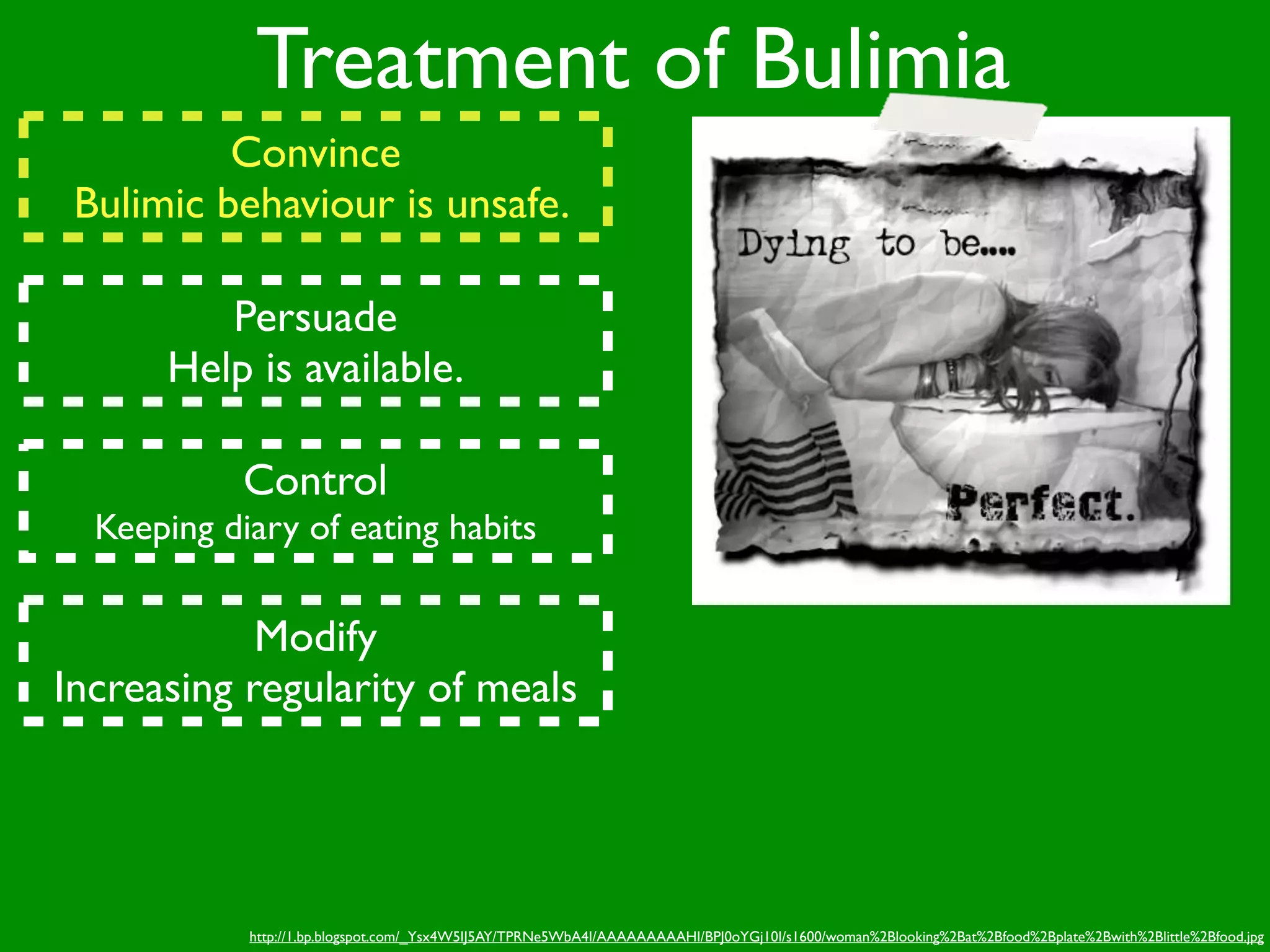 Treatment of Bulimia

Convince
Bulimic behaviour is unsafe.

Persuade
Help is available.

Control
Keeping diary of eating habits

Modify
Increasing regularity of meals

Dying to be....

Perfect.

http://1.bp.blogspot.com/_Ysx4W5IJ5AY/TPRNe5WbA4I/AAAAAAAAAHI/BPJ0oYGj10I/s1600/woman%2Blooking%2Bat%2Bfood%2Bplate%2Bwith%2Blittle%2Bfood.jpg